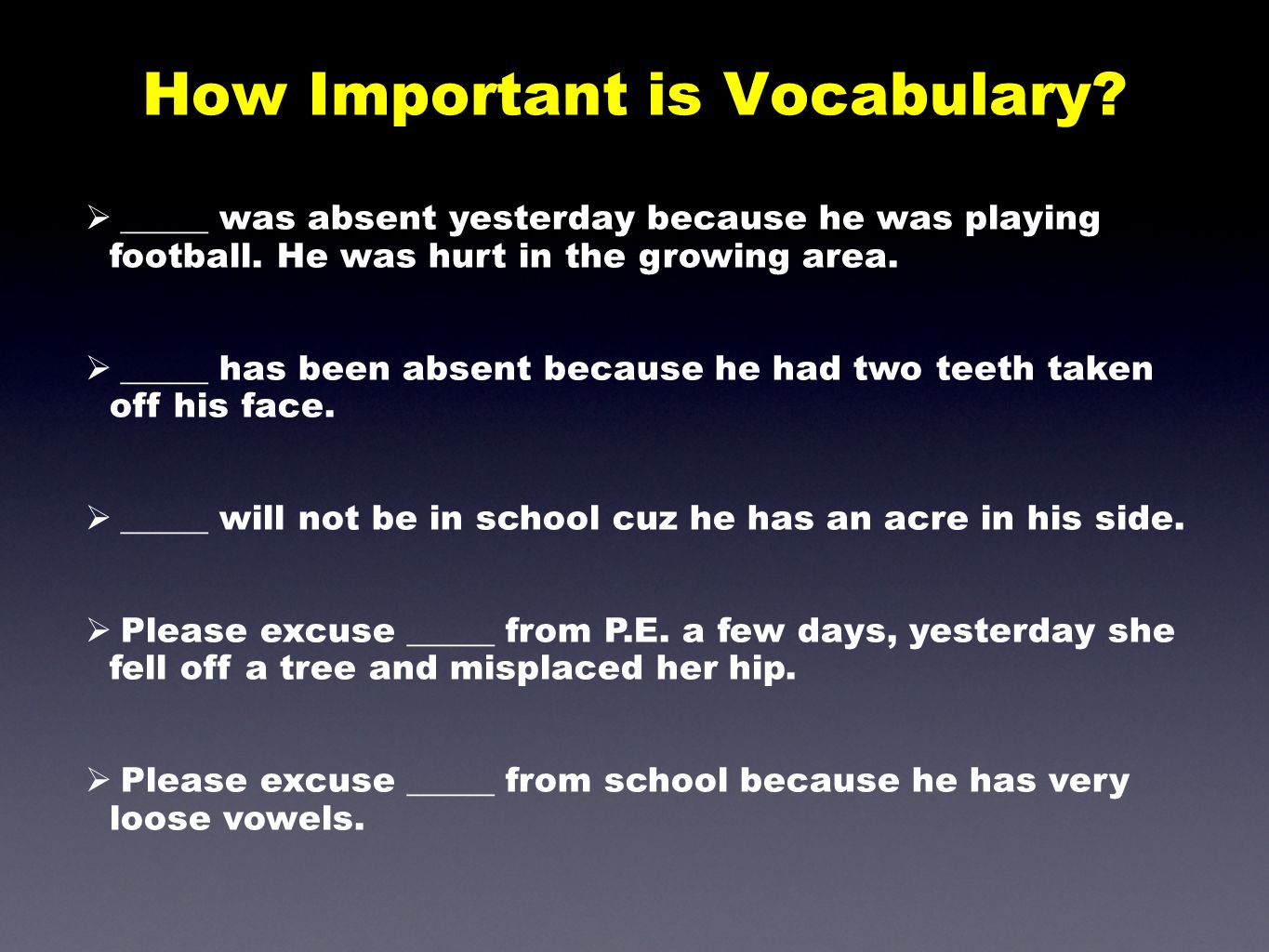 How Important is Vocabulary?

➢ _____ was absent yesterday because he was playing football. He was hurt in the growing area.

➢ _____ has been absent because he had two teeth taken off his face.

➢ _____ will not be in school cuz he has an acre in his side.

➢ Please excuse _____ from P.E. a few days, yesterday she fell off a tree and misplaced her hip.

➢ Please excuse _____ from school because he has very loose vowels.